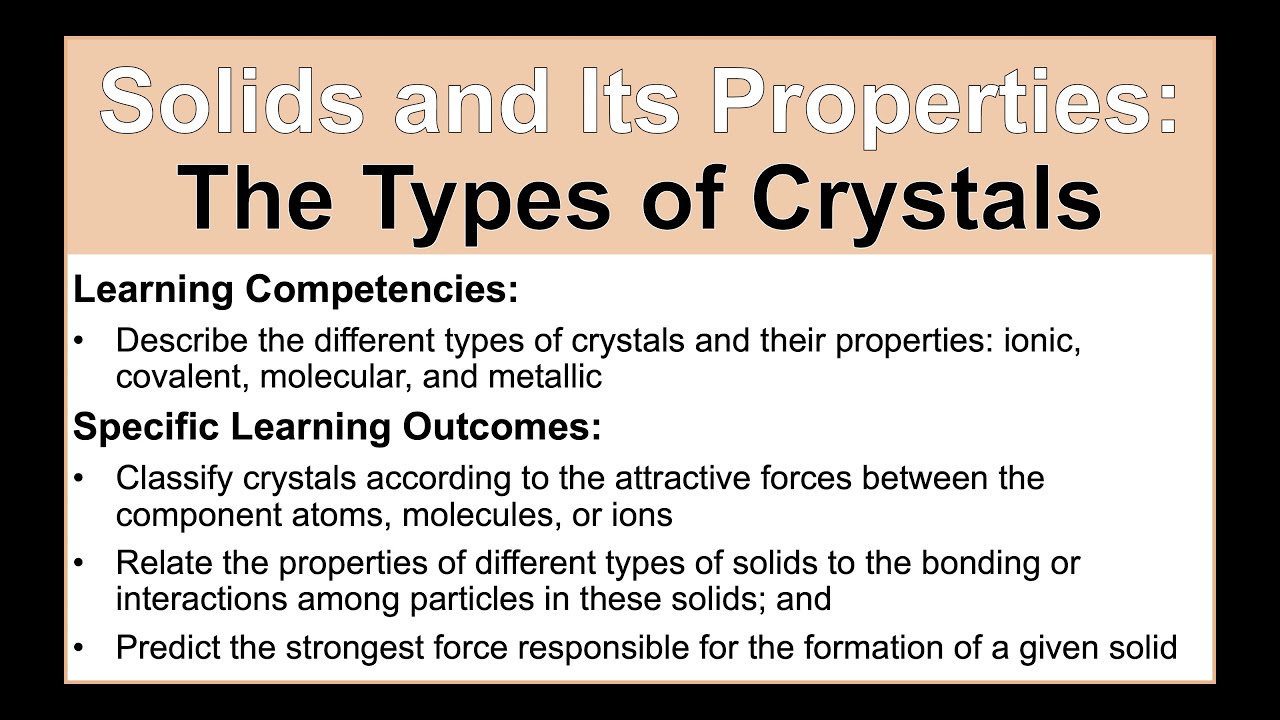 Solids and Its Properties:
The Types of Crystals

Learning Competencies:

• Describe the different types of crystals and their properties: ionic, covalent, molecular, and metallic

Specific Learning Outcomes:

• Classify crystals according to the attractive forces between the component atoms, molecules, or ions

• Relate the properties of different types of solids to the bonding or interactions among particles in these solids; and

• Predict the strongest force responsible for the formation of a given solid